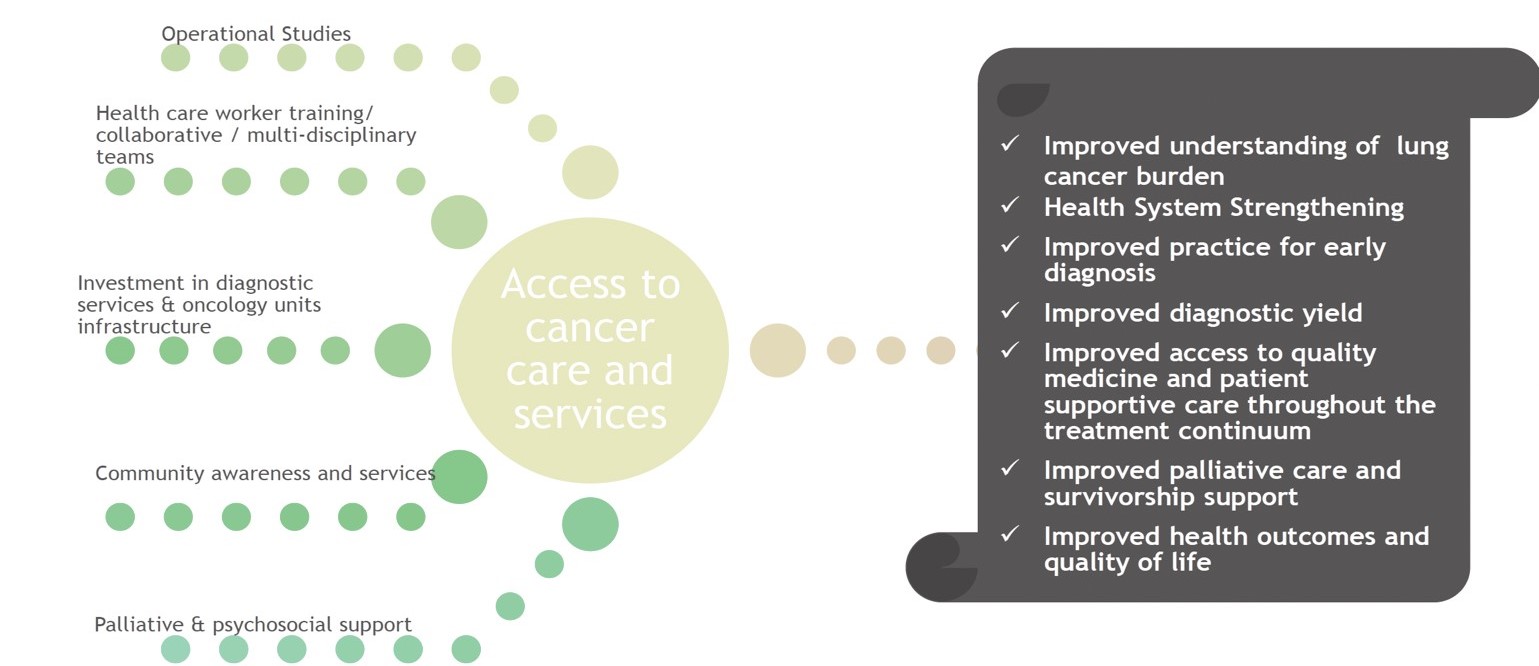 Operational Studies

Health care worker training/ collaborative / multi-disciplinary teams

Investment in diagnostic services & oncology units infrastructure

Community awareness and services

Palliative & psychosocial support

Access to cancer care and services

✓ Improved understanding of lung cancer burden
✓ Health System Strengthening
✓ Improved practice for early diagnosis
✓ Improved diagnostic yield
✓ Improved access to quality medicine and patient supportive care throughout the treatment continuum
✓ Improved palliative care and survivorship support
✓ Improved health outcomes and quality of life